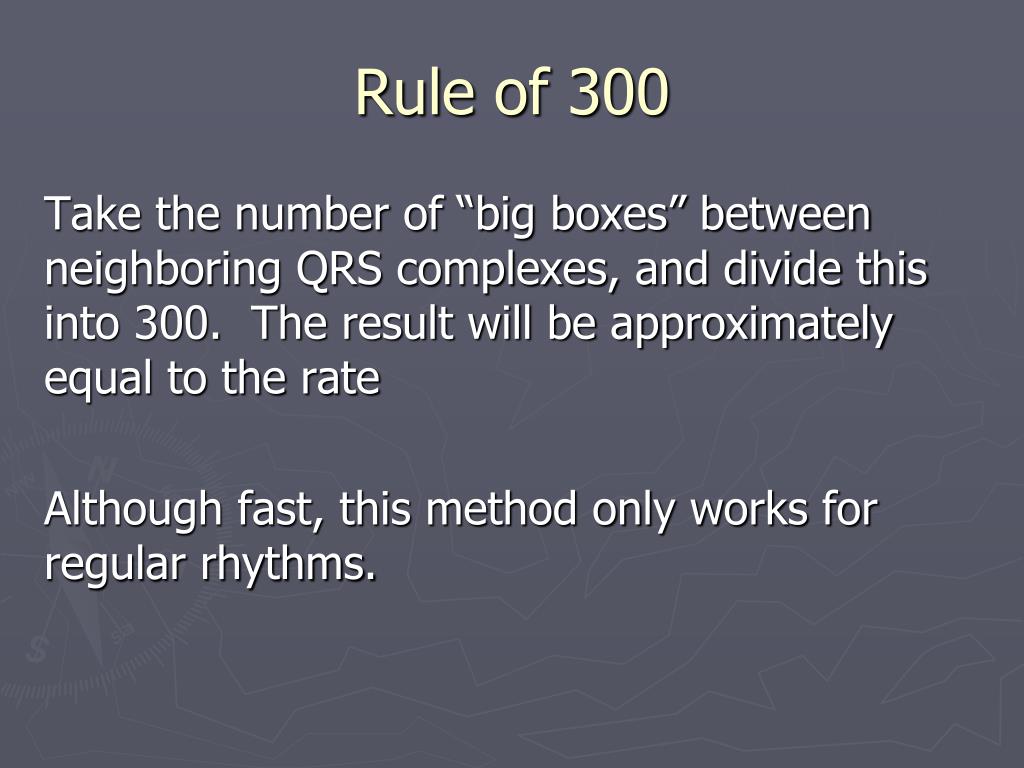 Rule of 300

Take the number of “big boxes” between neighboring QRS complexes, and divide this into 300.  The result will be approximately equal to the rate

Although fast, this method only works for regular rhythms.